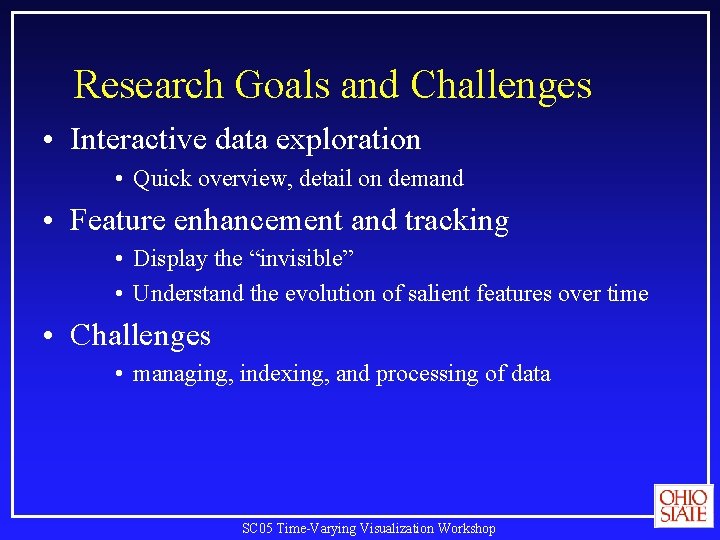 Research Goals and Challenges

• Interactive data exploration
  • Quick overview, detail on demand
• Feature enhancement and tracking
  • Display the “invisible”
  • Understand the evolution of salient features over time
• Challenges
  • managing, indexing, and processing of data

OHIO STATE

SC05 Time-Varying Visualization Workshop